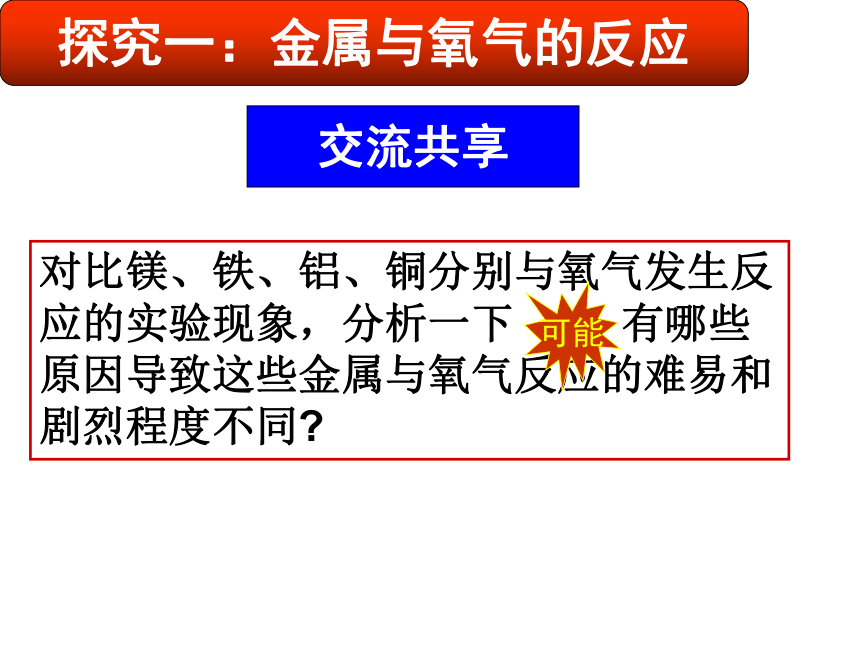 探究一：金属与氧气的反应

交流共享

对比镁、铁、铝、铜分别与氧气发生反应的实验现象，分析一下 可能 有哪些原因导致这些金属与氧气反应的难易和剧烈程度不同?